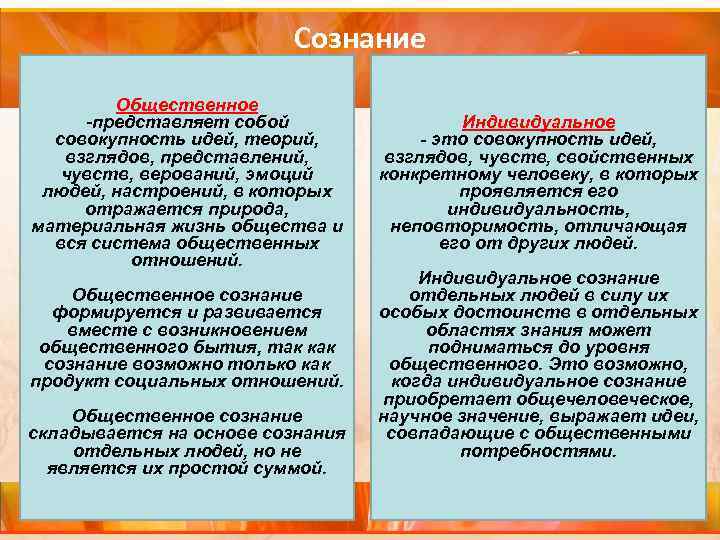 Сознание

Общественное
-представляет собой совокупность идей, теорий, взглядов, представлений, чувств, верований, эмоций людей, настроений, в которых отражается природа, материальная жизнь общества и вся система общественных отношений.

Общественное сознание формируется и развивается вместе с возникновением общественного бытия, так как сознание возможно только как продукт социальных отношений.

Общественное сознание складывается на основе сознания отдельных людей, но не является их простой суммой.

Индивидуальное
- это совокупность идей, взглядов, чувств, свойственных конкретному человеку, в которых проявляется его индивидуальность, неповторимость, отличающая его от других людей.

Индивидуальное сознание отдельных людей в силу их особых достоинств в отдельных областях знания может подниматься до уровня общественного. Это возможно, когда индивидуальное сознание приобретает общечеловеческое, научное значение, выражает идеи, совпадающие с общественными потребностями.